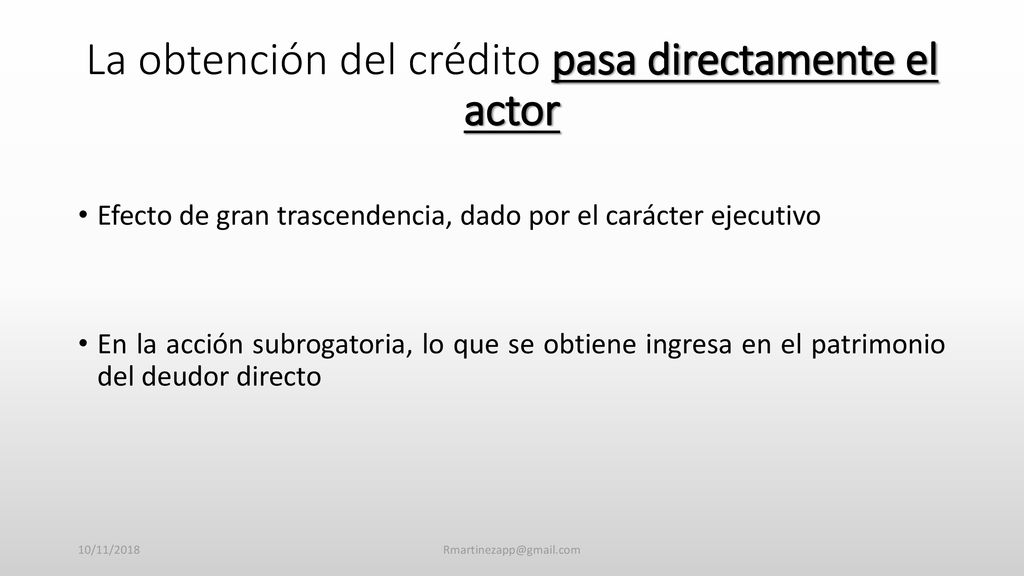 La obtención del crédito pasa directamente el actor

• Efecto de gran trascendencia, dado por el carácter ejecutivo

• En la acción subrogatoria, lo que se obtiene ingresa en el patrimonio del deudor directo

10/11/2018

Rmartinezapp@gmail.com